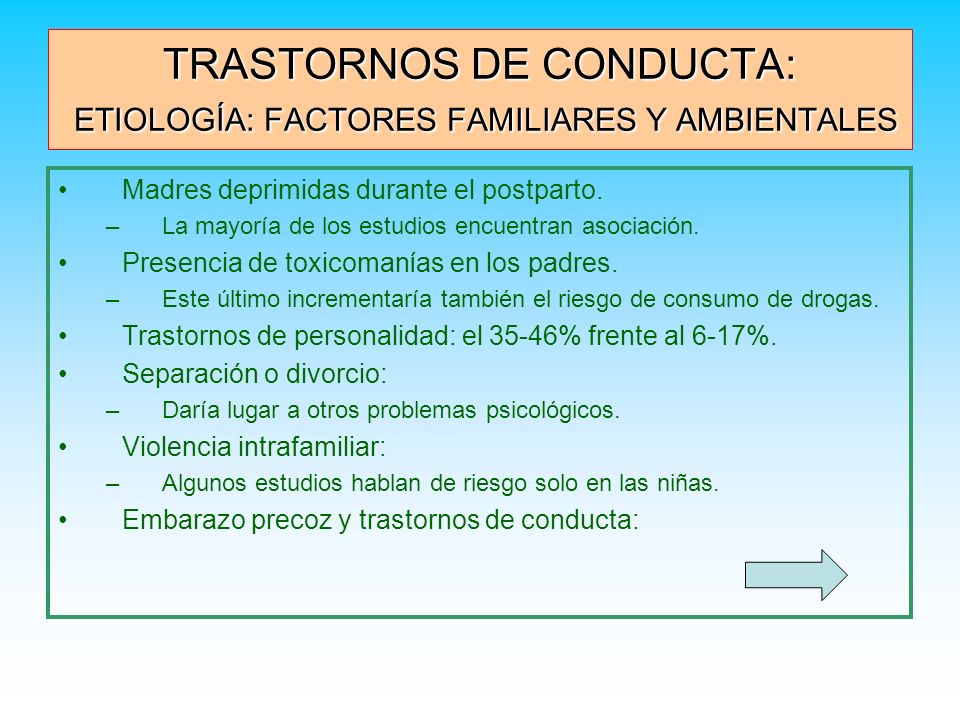 TRASTORNOS DE CONDUCTA:
ETIOLOGÍA: FACTORES FAMILIARES Y AMBIENTALES

• Madres deprimidas durante el postparto.
– La mayoría de los estudios encuentran asociación.
• Presencia de toxicomanías en los padres.
– Este último incrementaría también el riesgo de consumo de drogas.
• Trastornos de personalidad: el 35-46% frente al 6-17%.
• Separación o divorcio:
– Daría lugar a otros problemas psicológicos.
• Violencia intrafamiliar:
– Algunos estudios hablan de riesgo solo en las niñas.
• Embarazo precoz y trastornos de conducta: